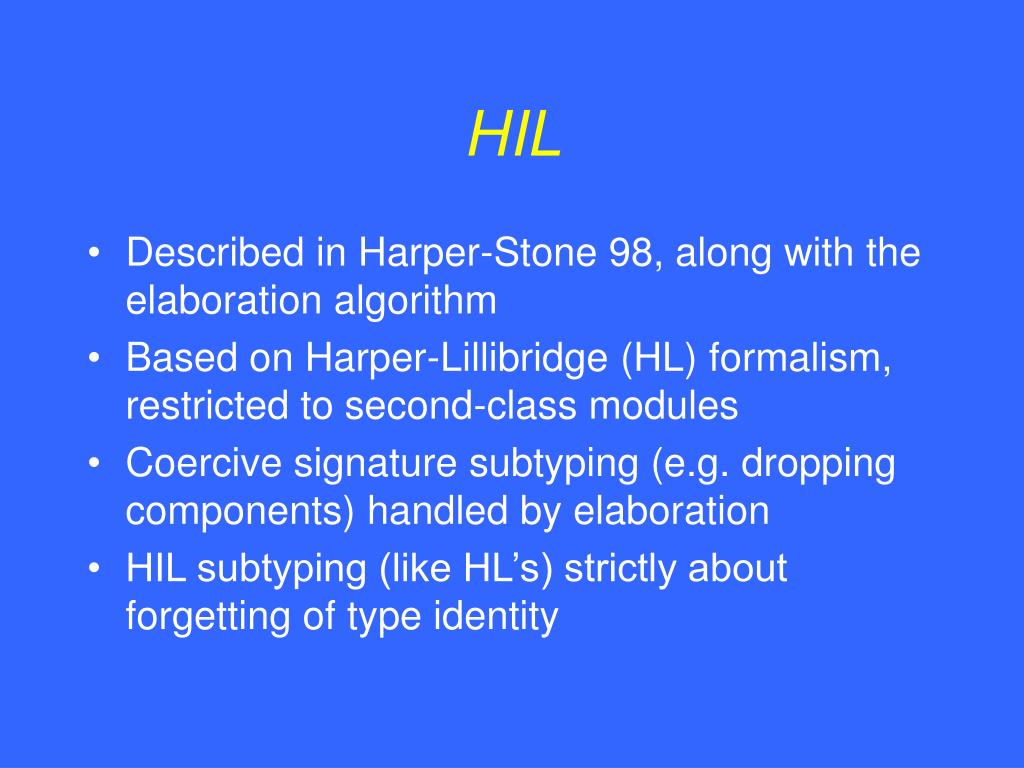 HIL

• Described in Harper-Stone 98, along with the elaboration algorithm
• Based on Harper-Lillibridge (HL) formalism, restricted to second-class modules
• Coercive signature subtyping (e.g. dropping components) handled by elaboration
• HIL subtyping (like HL's) strictly about forgetting of type identity